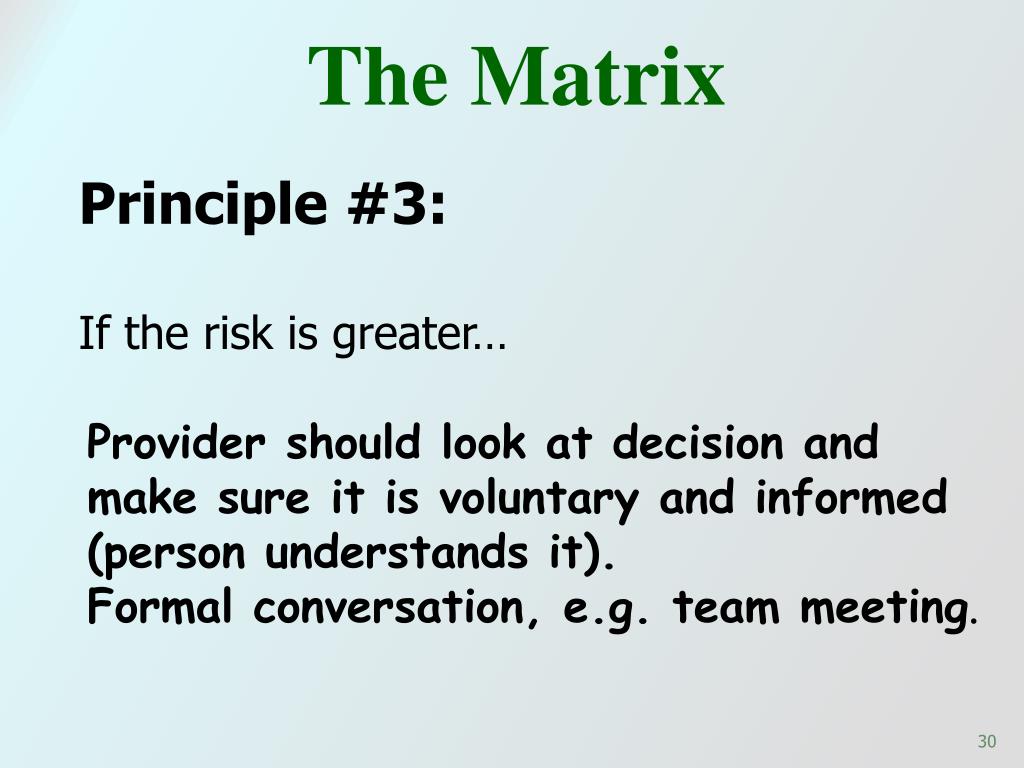 The Matrix

Principle #3:

If the risk is greater…

Provider should look at decision and make sure it is voluntary and informed (person understands it).
Formal conversation, e.g. team meeting.

30